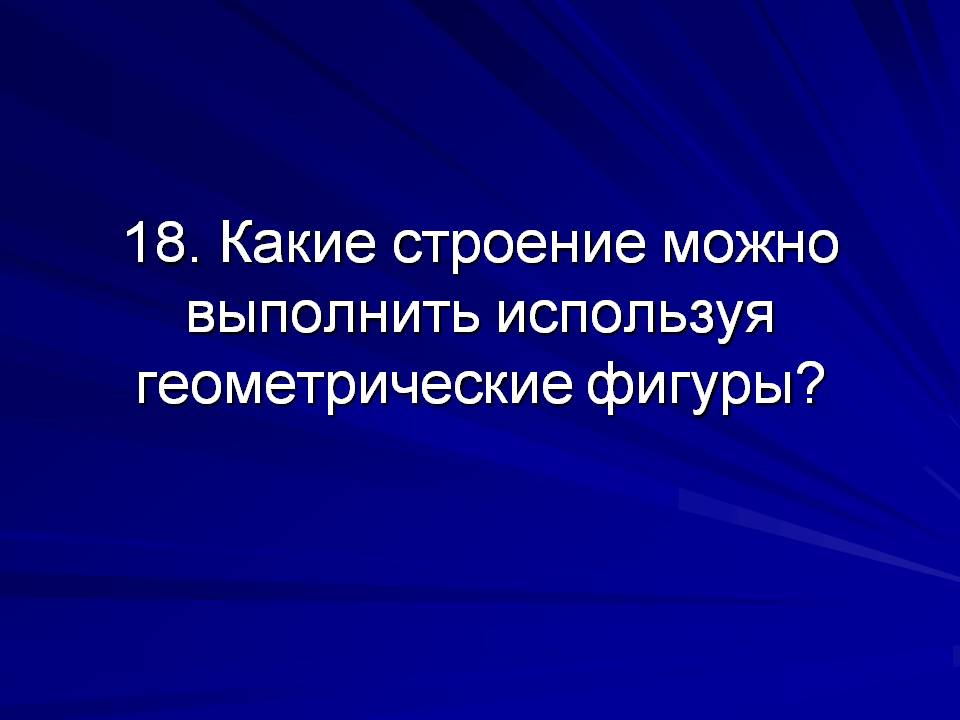 18. Какие строение можно выполнить используя геометрические фигуры?